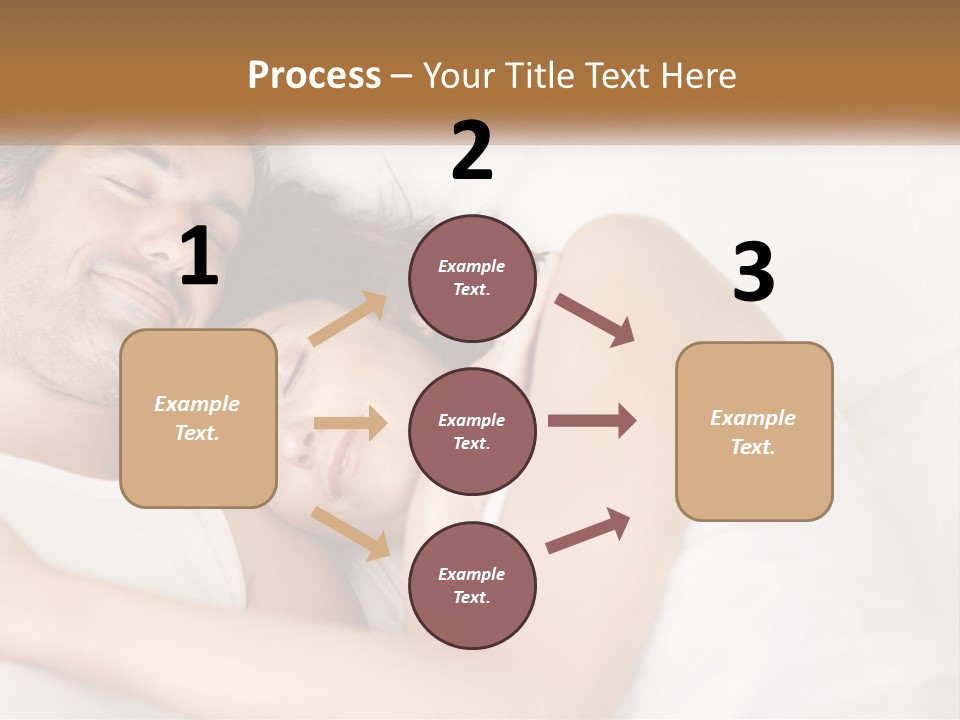 Process – Your Title Text Here

1

Example Text.

2

Example Text.

Example Text.

Example Text.

3

Example Text.